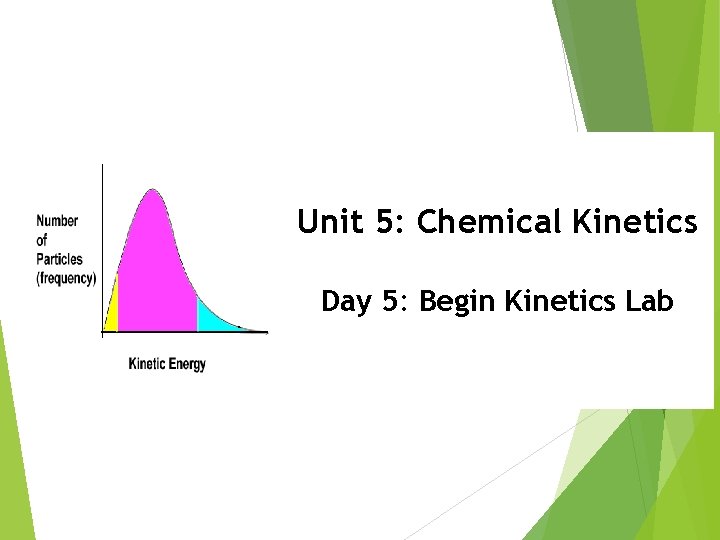 Number of Particles (frequency)

Kinetic Energy

Unit 5: Chemical Kinetics

Day 5: Begin Kinetics Lab